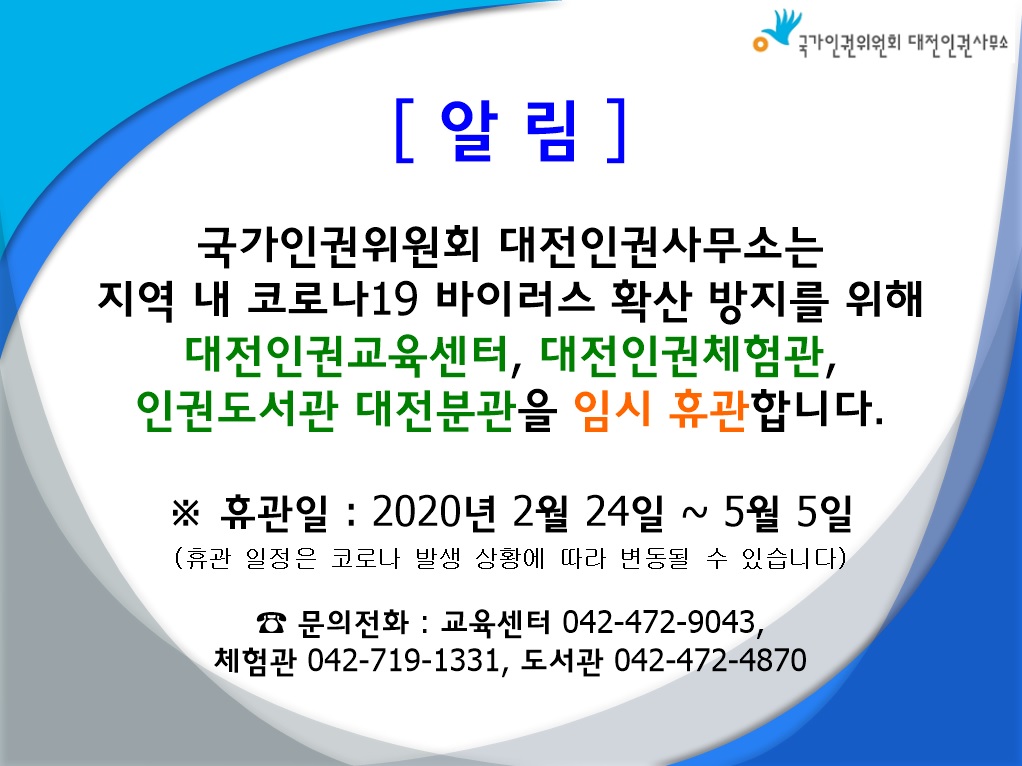 국가인권위원회 대전인권사무소

[ 알 림 ]

국가인권위원회 대전인권사무소는 지역 내 코로나19 바이러스 확산 방지를 위해 대전인권교육센터, 대전인권체험관, 인권도서관 대전분관을 임시 휴관합니다.

※ 휴관일 : 2020년 2월 24일 ~ 5월 5일
(휴관 일정은 코로나 발생 상황에 따라 변동될 수 있습니다)

☎ 문의전화 : 교육센터 042-472-9043, 체험관 042-719-1331, 도서관 042-472-4870